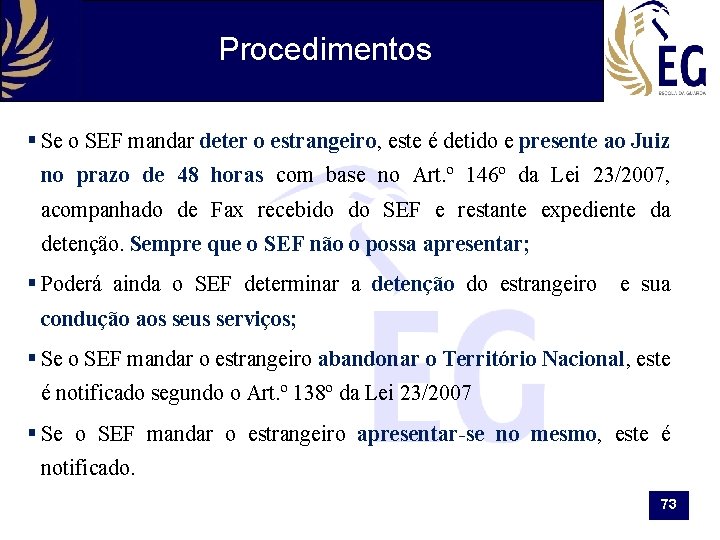 Procedimentos

EG
ESCOLA DA GUARDA

▪ Se o SEF mandar deter o estrangeiro, este é detido e presente ao Juiz no prazo de 48 horas com base no Art.º 146º da Lei 23/2007, acompanhado de Fax recebido do SEF e restante expediente da detenção. Sempre que o SEF não o possa apresentar;

▪ Poderá ainda o SEF determinar a detenção do estrangeiro e sua condução aos seus serviços;

▪ Se o SEF mandar o estrangeiro abandonar o Território Nacional, este é notificado segundo o Art.º 138º da Lei 23/2007

▪ Se o SEF mandar o estrangeiro apresentar-se no mesmo, este é notificado.

73